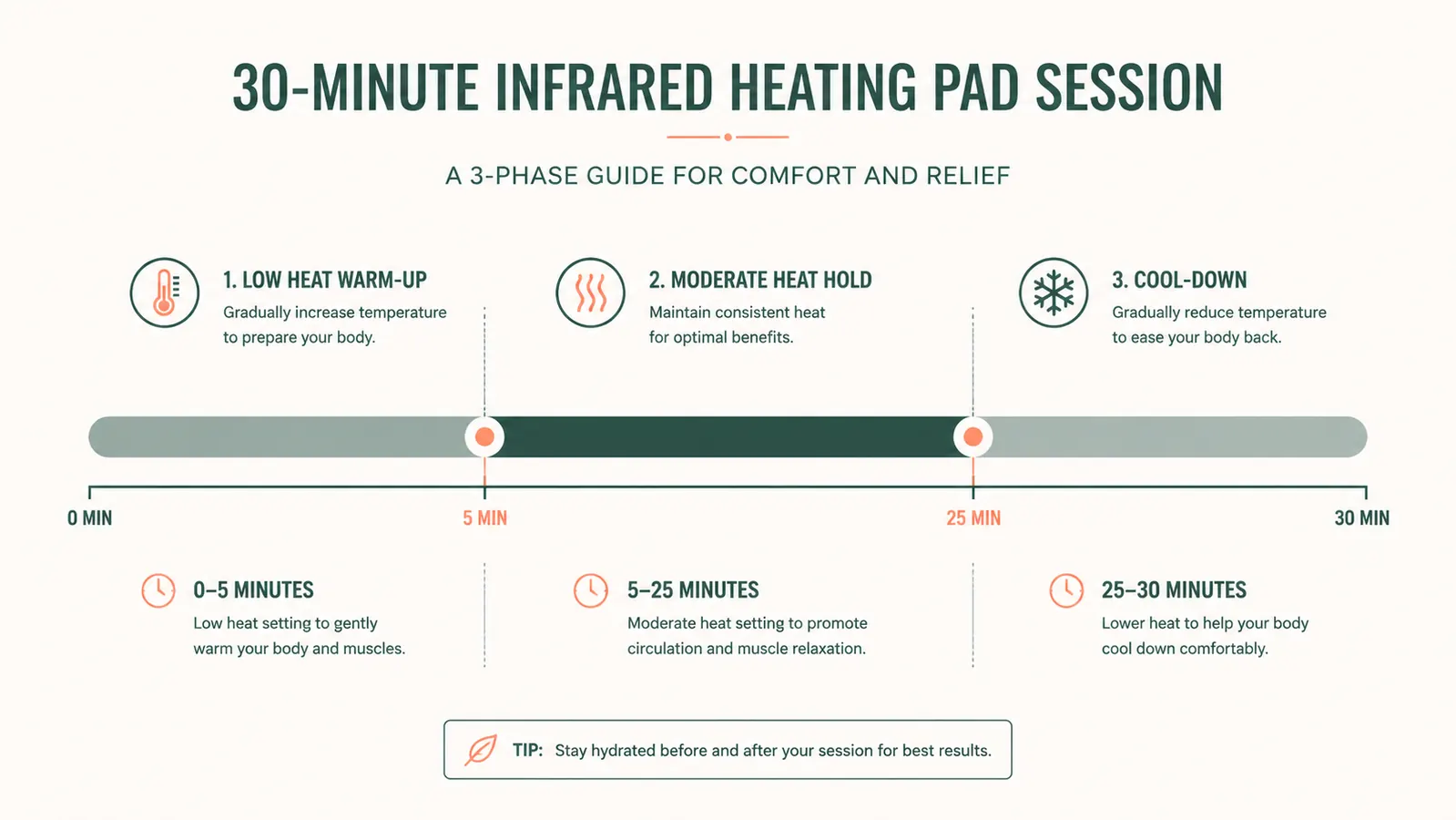 30-MINUTE INFRARED HEATING PAD SESSION

A 3-PHASE GUIDE FOR COMFORT AND RELIEF

1. LOW HEAT WARM-UP
Gradually increase temperature to prepare your body.

2. MODERATE HEAT HOLD
Maintain consistent heat for optimal benefits.

3. COOL-DOWN
Gradually reduce temperature to ease your body back.

0 MIN
5 MIN
25 MIN
30 MIN

0–5 MINUTES
Low heat setting to gently warm your body and muscles.

5–25 MINUTES
Moderate heat setting to promote circulation and muscle relaxation.

25–30 MINUTES
Lower heat to help your body cool down comfortably.

TIP: Stay hydrated before and after your session for best results.